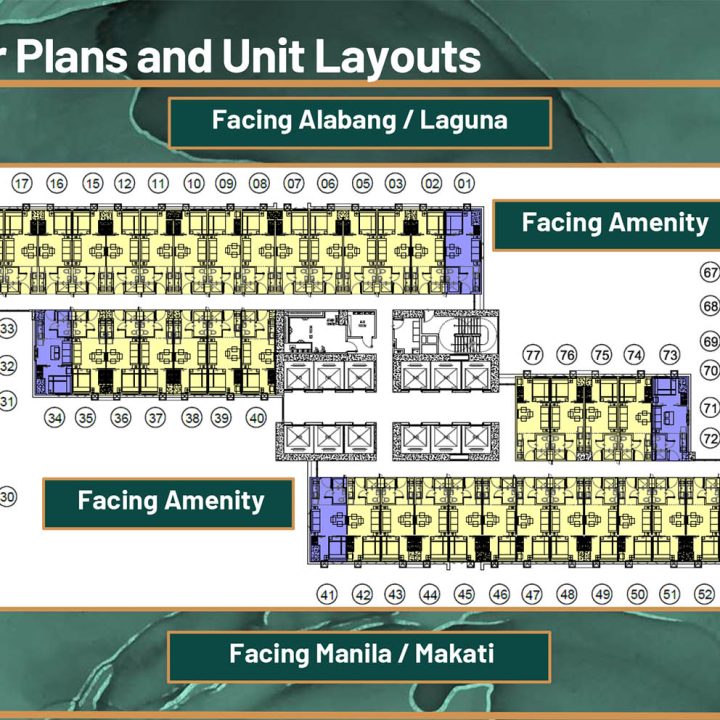 r Plans and Unit Layouts

Facing Alabang / Laguna

17 16 15 12 11 10 09 08 07 06 05 03 02 01

Facing Amenity

67
68
69
70
71
72

33
32
31

77 76 75 74 73

34 35 36 37 38 39 40

30

Facing Amenity

41 42 43 44 45 46 47 48 49 50 51 52

Facing Manila / Makati